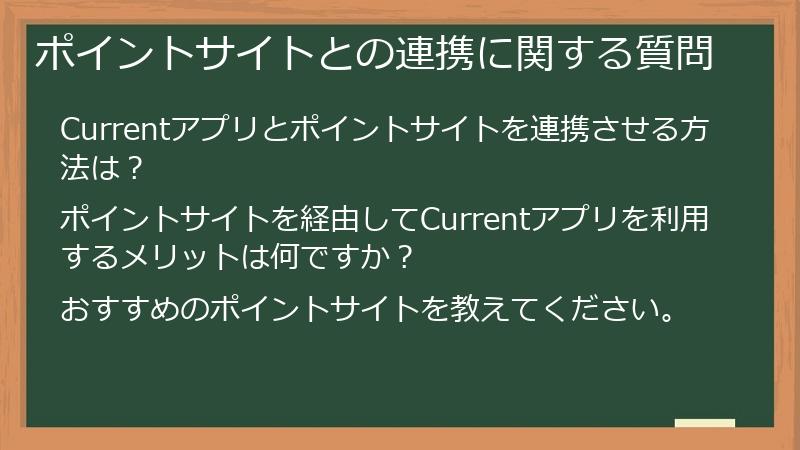 ポイントサイトとの連携に関する質問

Currentアプリとポイントサイトを連携させる方法は？

ポイントサイトを経由してCurrentアプリを利用するメリットは何ですか？

おすすめのポイントサイトを教えてください。